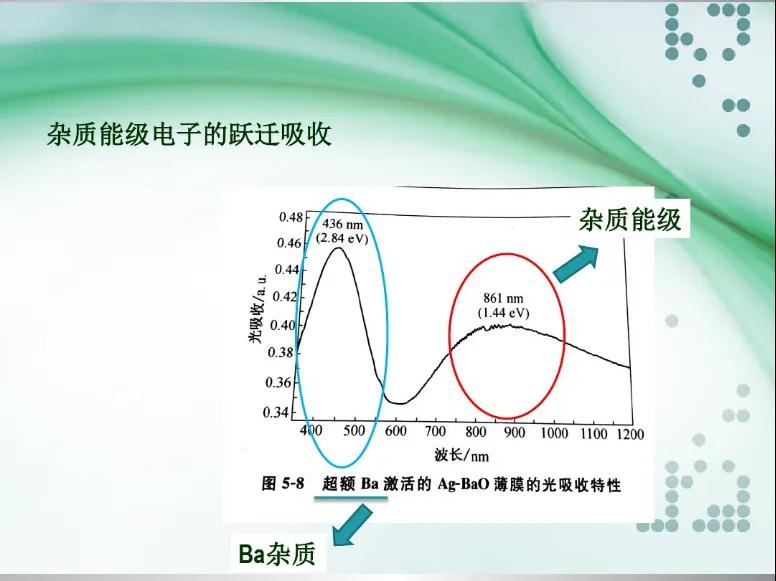 杂质能级电子的跃迁吸收

杂质能级

0.48
0.46
0.44
0.42
0.40
0.38
0.36
0.34

光吸收/a. u.

436 nm
(2.84 eV)

861 nm
(1.44 eV)

400 500 600 700 800 900 1000 1100 1200

波长/nm

图 5-8 超额 Ba 激活的 Ag-BaO 薄膜的光吸收特性

Ba杂质